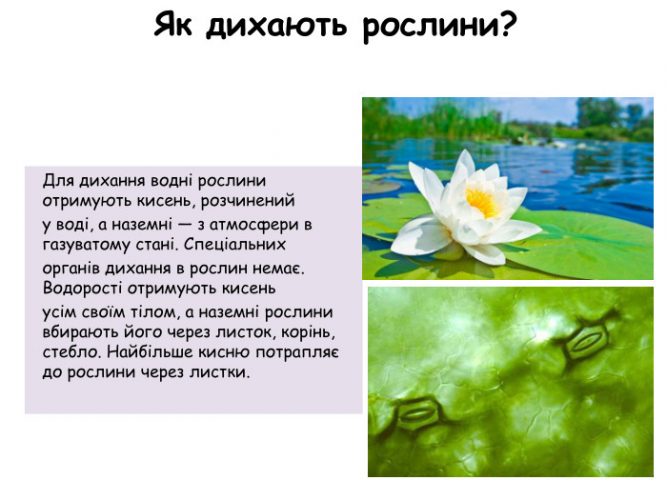 Як дихають рослини?

Для дихання водні рослини отримують кисень, розчинений у воді, а наземні — з атмосфери в газуватому стані. Спеціальних органів дихання в рослин немає. Водорості отримують кисень усім своїм тілом, а наземні рослини вбирають його через листок, корінь, стебло. Найбільше кисню потрапляє до рослини через листки.